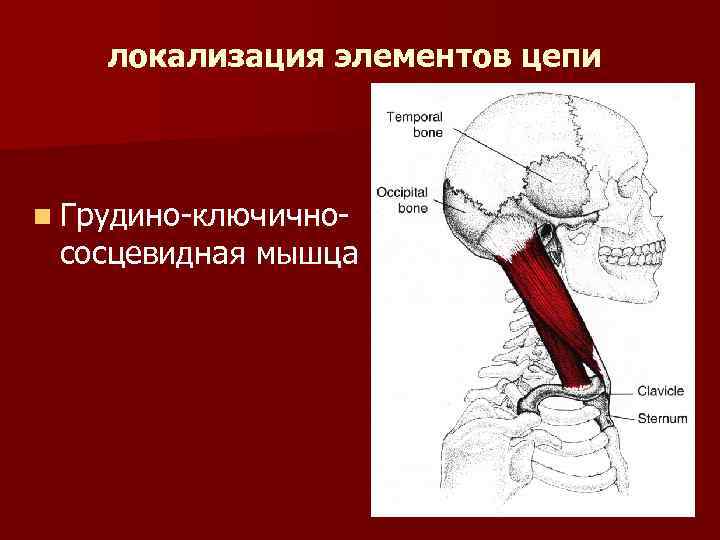 локализация элементов цепи

Грудино-ключично-сосцевидная мышца

Temporal bone

Occipital bone

Clavicle

Sternum